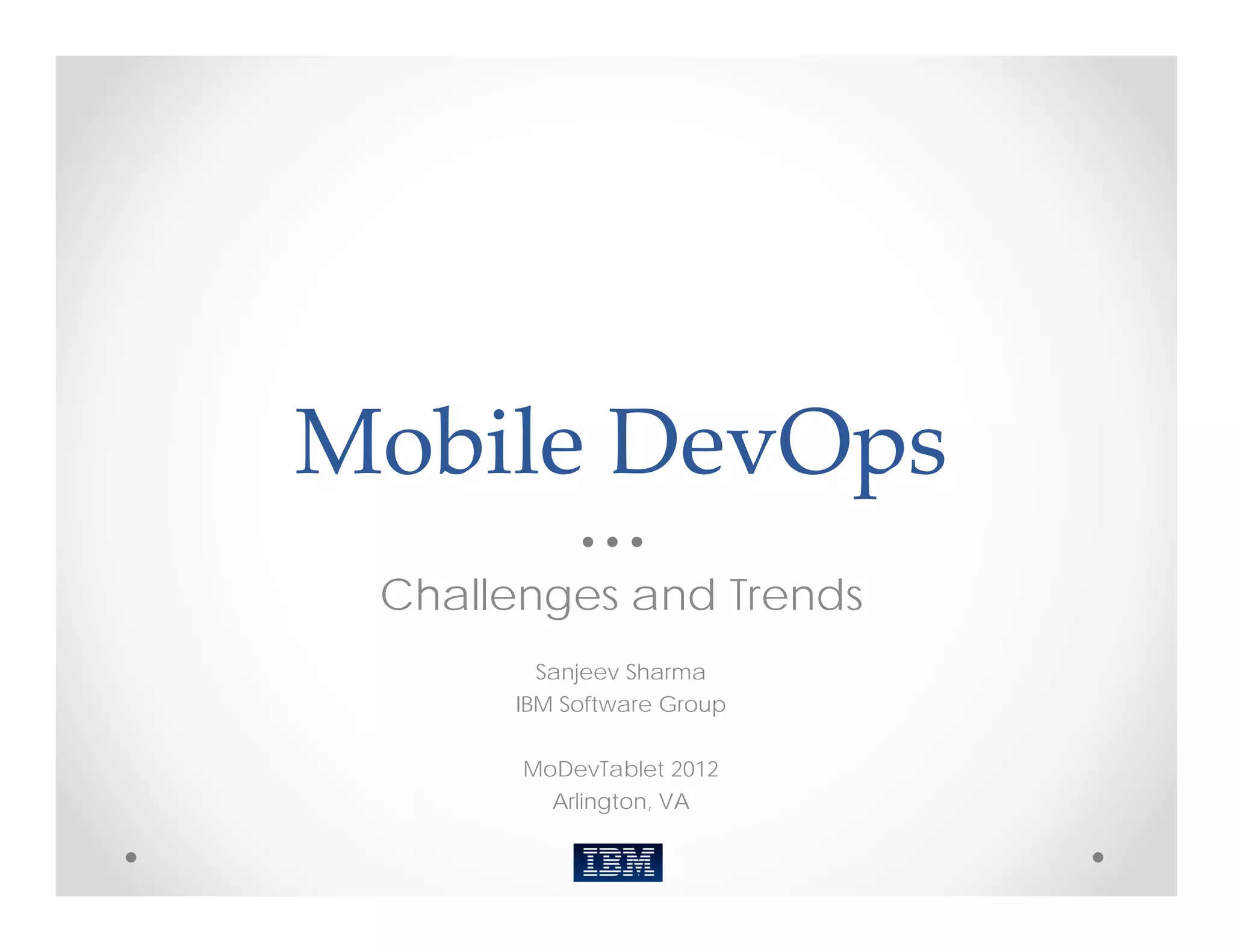 Mobile DevOps

Challenges and Trends

Sanjeev Sharma
IBM Software Group

MoDevTablet 2012
Arlington, VA

IBM